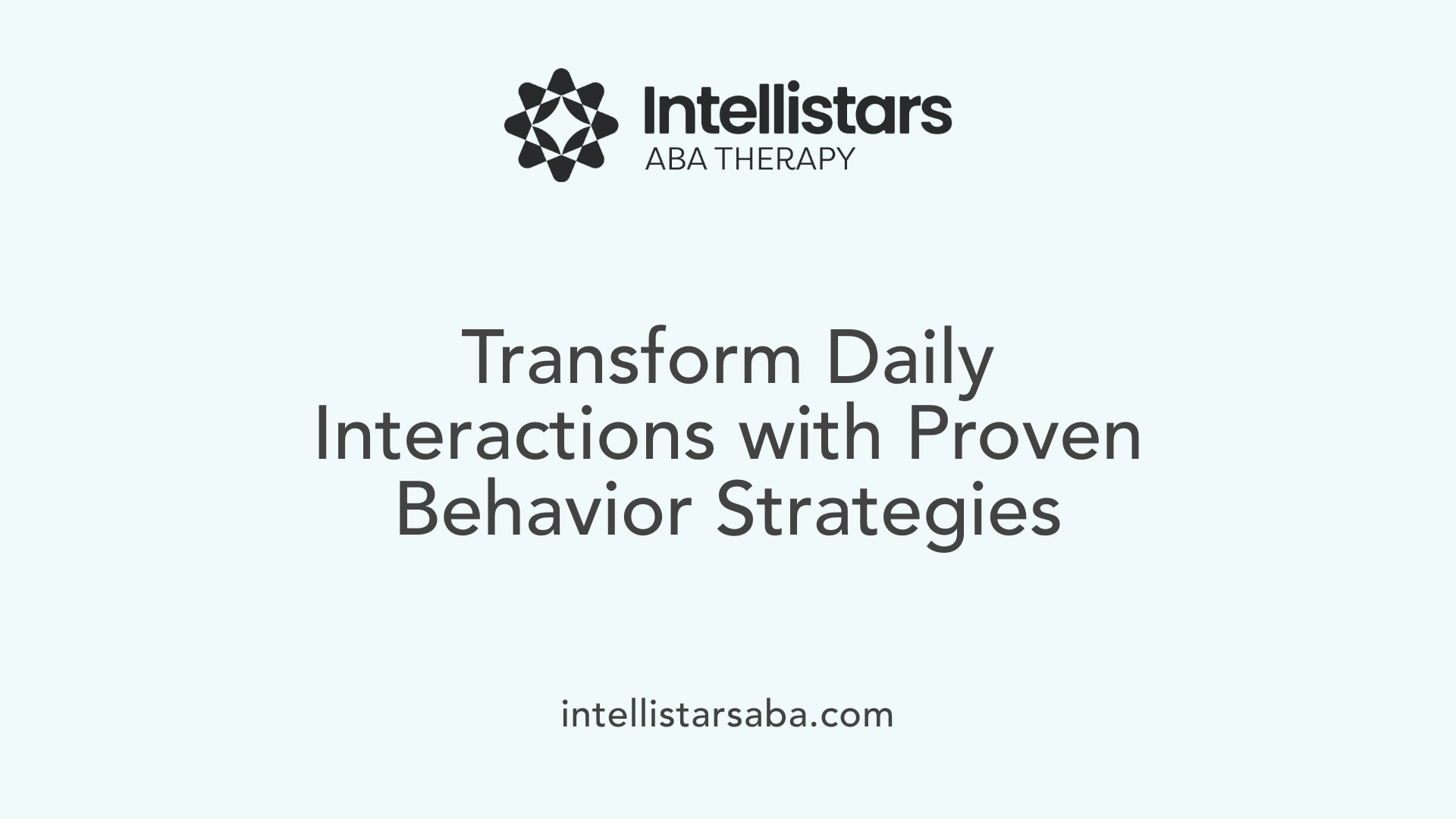 Intellistars
ABA THERAPY

Transform Daily Interactions with Proven Behavior Strategies

intellistarsaba.com